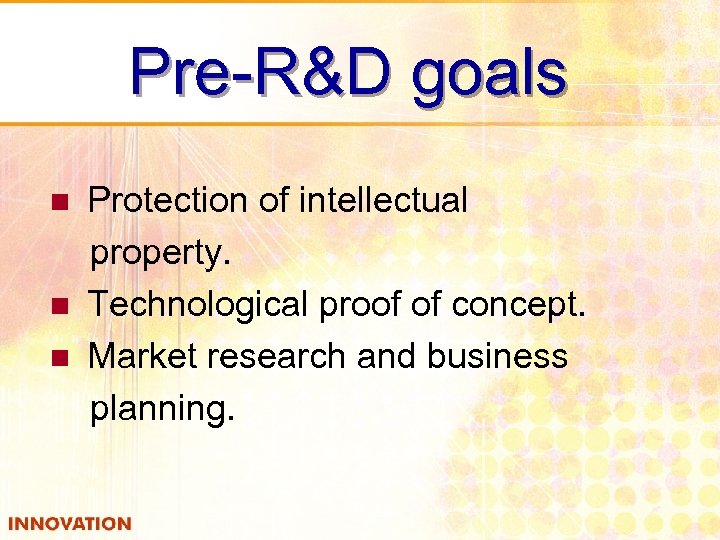 Pre-R&D goals

- Protection of intellectual property.
- Technological proof of concept.
- Market research and business planning.

INNOVATION